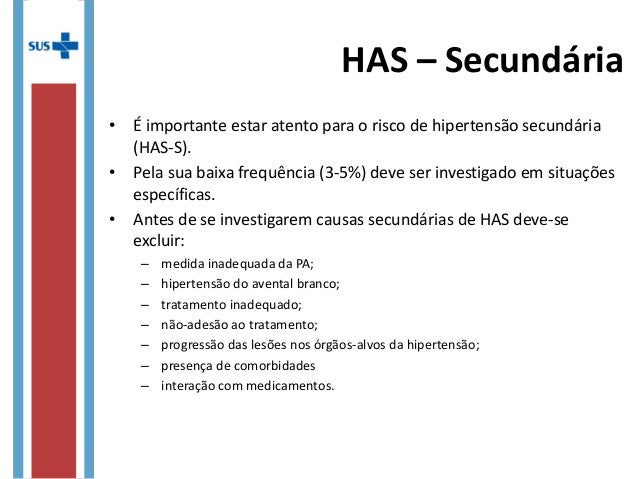 SUS

HAS – Secundária

• É importante estar atento para o risco de hipertensão secundária (HAS-S).
• Pela sua baixa frequência (3-5%) deve ser investigado em situações específicas.
• Antes de se investigarem causas secundárias de HAS deve-se excluir:
– medida inadequada da PA;
– hipertensão do avental branco;
– tratamento inadequado;
– não-adesão ao tratamento;
– progressão das lesões nos órgãos-alvos da hipertensão;
– presença de comorbidades
– interação com medicamentos.